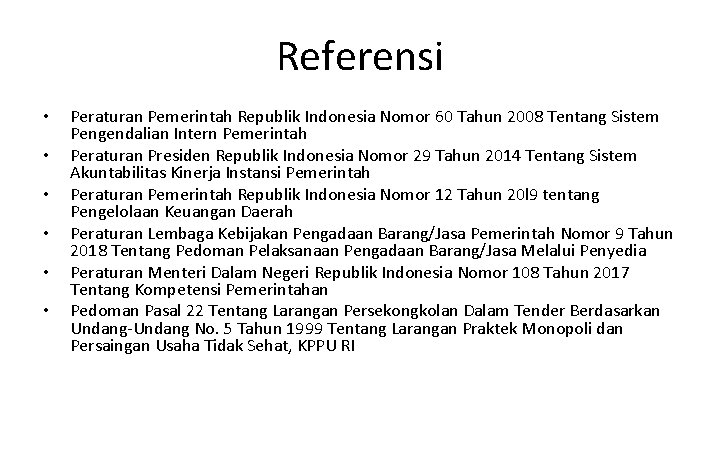 Referensi

• Peraturan Pemerintah Republik Indonesia Nomor 60 Tahun 2008 Tentang Sistem Pengendalian Intern Pemerintah
• Peraturan Presiden Republik Indonesia Nomor 29 Tahun 2014 Tentang Sistem Akuntabilitas Kinerja Instansi Pemerintah
• Peraturan Pemerintah Republik Indonesia Nomor 12 Tahun 20l9 tentang Pengelolaan Keuangan Daerah
• Peraturan Lembaga Kebijakan Pengadaan Barang/Jasa Pemerintah Nomor 9 Tahun 2018 Tentang Pedoman Pelaksanaan Pengadaan Barang/Jasa Melalui Penyedia
• Peraturan Menteri Dalam Negeri Republik Indonesia Nomor 108 Tahun 2017 Tentang Kompetensi Pemerintahan
• Pedoman Pasal 22 Tentang Larangan Persekongkolan Dalam Tender Berdasarkan Undang-Undang No. 5 Tahun 1999 Tentang Larangan Praktek Monopoli dan Persaingan Usaha Tidak Sehat, KPPU RI